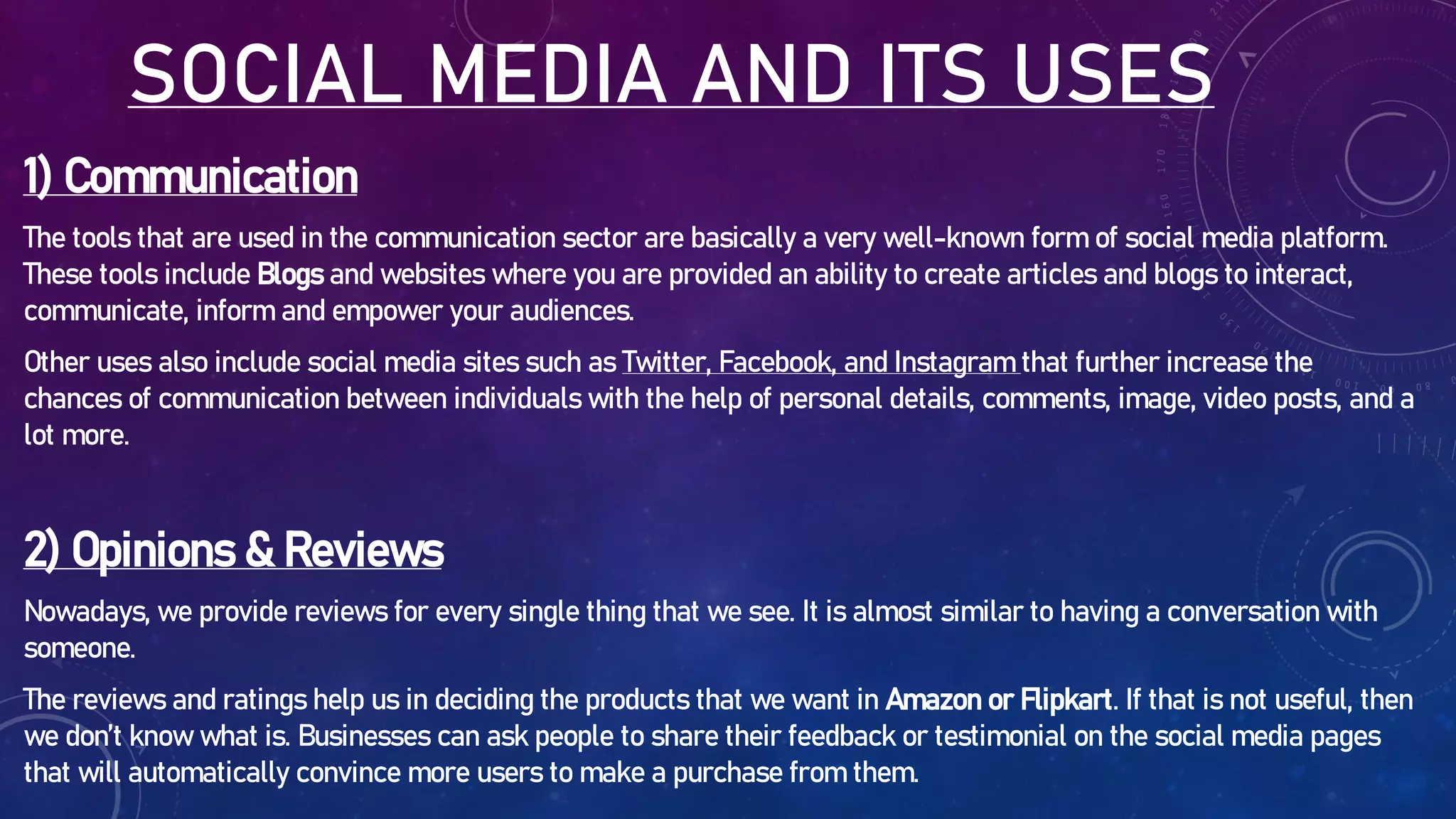 SOCIAL MEDIA AND ITS USES

1) Communication

The tools that are used in the communication sector are basically a very well-known form of social media platform. These tools include Blogs and websites where you are provided an ability to create articles and blogs to interact, communicate, inform and empower your audiences.

Other uses also include social media sites such as Twitter, Facebook, and Instagram that further increase the chances of communication between individuals with the help of personal details, comments, image, video posts, and a lot more.

2) Opinions & Reviews

Nowadays, we provide reviews for every single thing that we see. It is almost similar to having a conversation with someone.

The reviews and ratings help us in deciding the products that we want in Amazon or Flipkart. If that is not useful, then we don't know what is. Businesses can ask people to share their feedback or testimonial on the social media pages that will automatically convince more users to make a purchase from them.